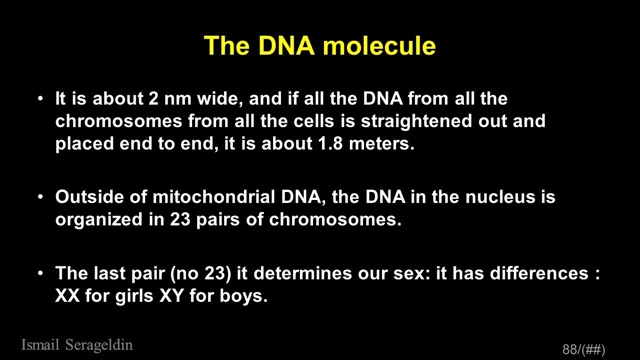 The DNA molecule

• It is about 2 nm wide, and if all the DNA from all the chromosomes from all the cells is straightened out and placed end to end, it is about 1.8 meters.

• Outside of mitochondrial DNA, the DNA in the nucleus is organized in 23 pairs of chromosomes.

• The last pair (no 23) it determines our sex: it has differences : XX for girls XY for boys.

Ismail Serageldin

88/(##)